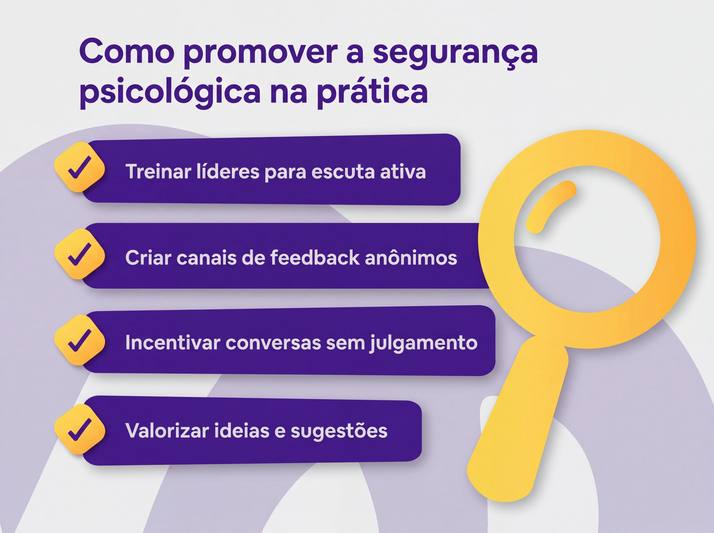 Como promover a segurança psicológica na prática

Treinar líderes para escuta ativa

Criar canais de feedback anônimos

Incentivar conversas sem julgamento

Valorizar ideias e sugestões